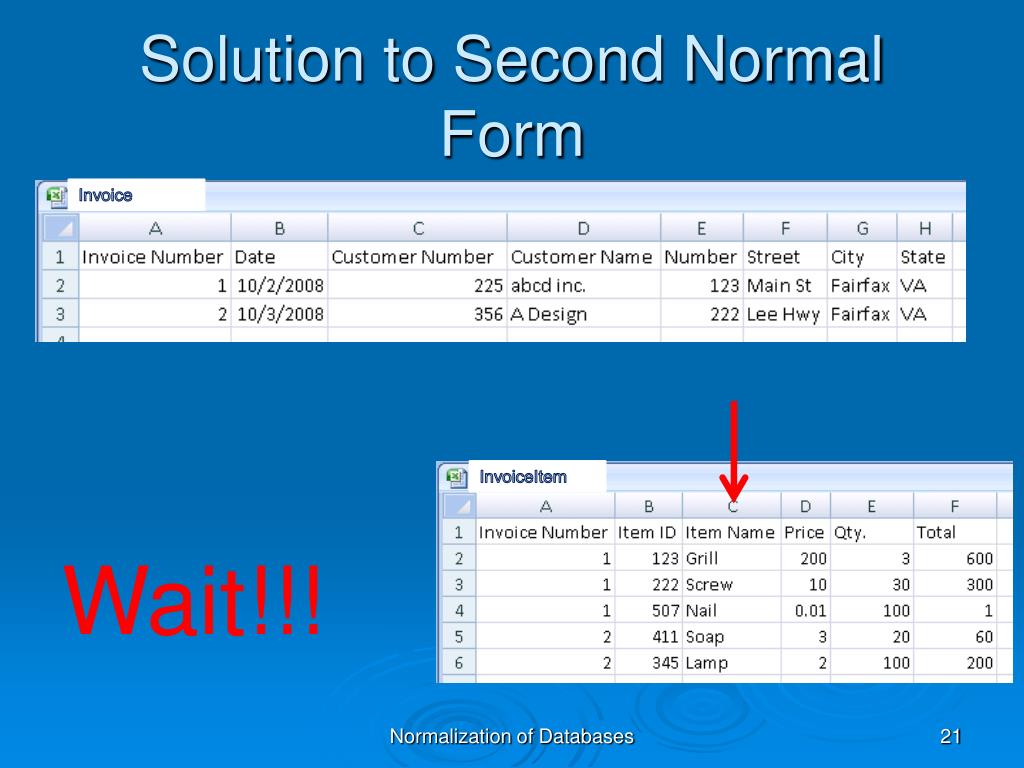 Solution to Second Normal Form

Invoice

| | A | B | C | D | E | F | G | H |
|---|---|---|---|---|---|---|---|---|
| 1 | Invoice Number | Date | Customer Number | Customer Name | Number | Street | City | State |
| 2 | 1 | 10/2/2008 | 225 | abcd inc. | 123 | Main St | Fairfax | VA |
| 3 | 2 | 10/3/2008 | 356 | A Design | 222 | Lee Hwy | Fairfax | VA |
| 4 | | | | | | | | |

Wait!!!

InvoiceItem

| | A | B | C | D | E | F |
|---|---|---|---|---|---|---|
| 1 | Invoice Number | Item ID | Item Name | Price | Qty. | Total |
| 2 | 1 | 123 | Grill | 200 | 3 | 600 |
| 3 | 1 | 222 | Screw | 10 | 30 | 300 |
| 4 | 1 | 507 | Nail | 0.01 | 100 | 1 |
| 5 | 2 | 411 | Soap | 3 | 20 | 60 |
| 6 | 2 | 345 | Lamp | 2 | 100 | 200 |

Normalization of Databases

21